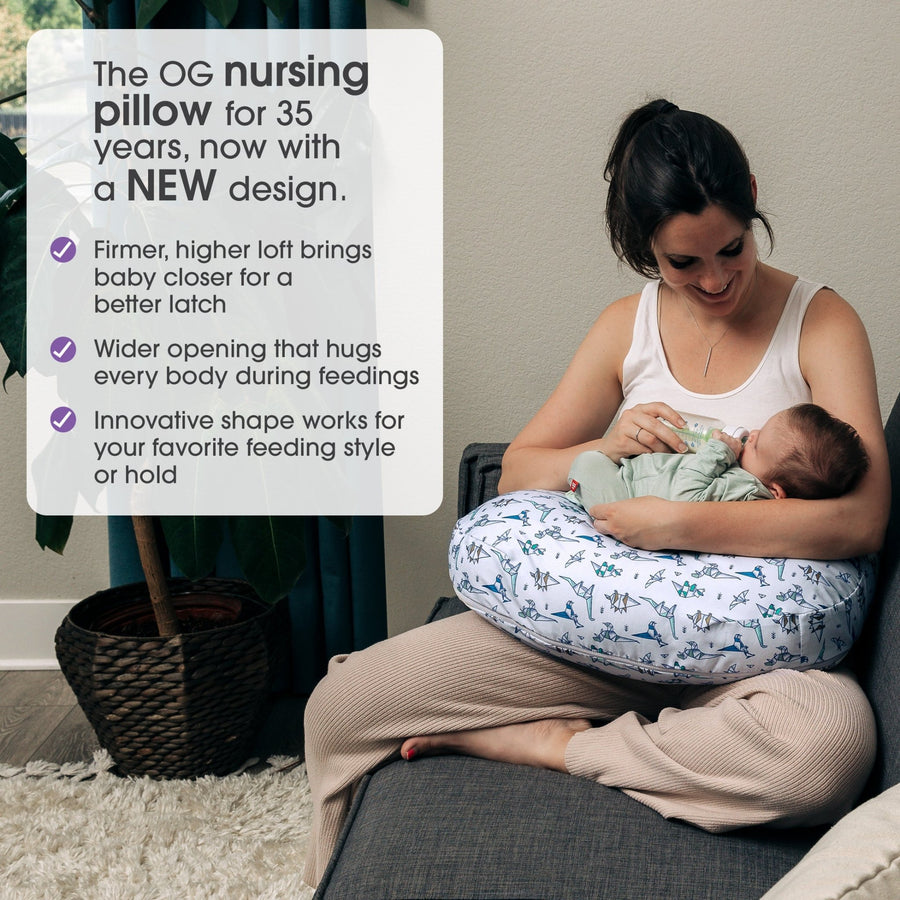 The OG nursing pillow for 35 years, now with a NEW design.

Firmer, higher loft brings baby closer for a better latch

Wider opening that hugs every body during feedings

Innovative shape works for your favorite feeding style or hold